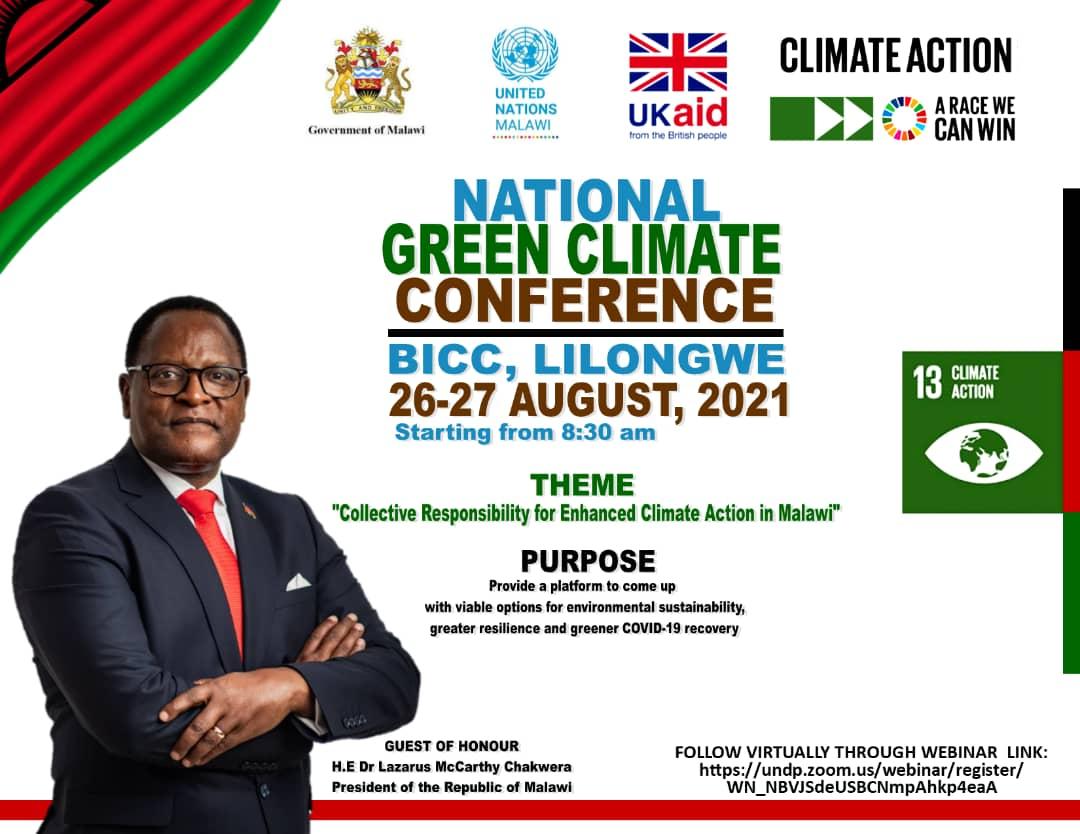 UNITY AND FREEDOM

Government of Malawi

UNITED NATIONS MALAWI

UKaid from the British people

CLIMATE ACTION

A RACE WE CAN WIN

NATIONAL GREEN CLIMATE CONFERENCE

BICC, LILONGWE

26-27 AUGUST, 2021

Starting from 8:30 am

13 CLIMATE ACTION

THEME

"Collective Responsibility for Enhanced Climate Action in Malawi"

PURPOSE

Provide a platform to come up with viable options for environmental sustainability, greater resilience and greener COVID-19 recovery

GUEST OF HONOUR
H.E Dr Lazarus McCarthy Chakwera
President of the Republic of Malawi

FOLLOW VIRTUALLY THROUGH WEBINAR LINK:
https://undp.zoom.us/webinar/register/WN_NBVJSdeUSBCNmpAhkp4eaA